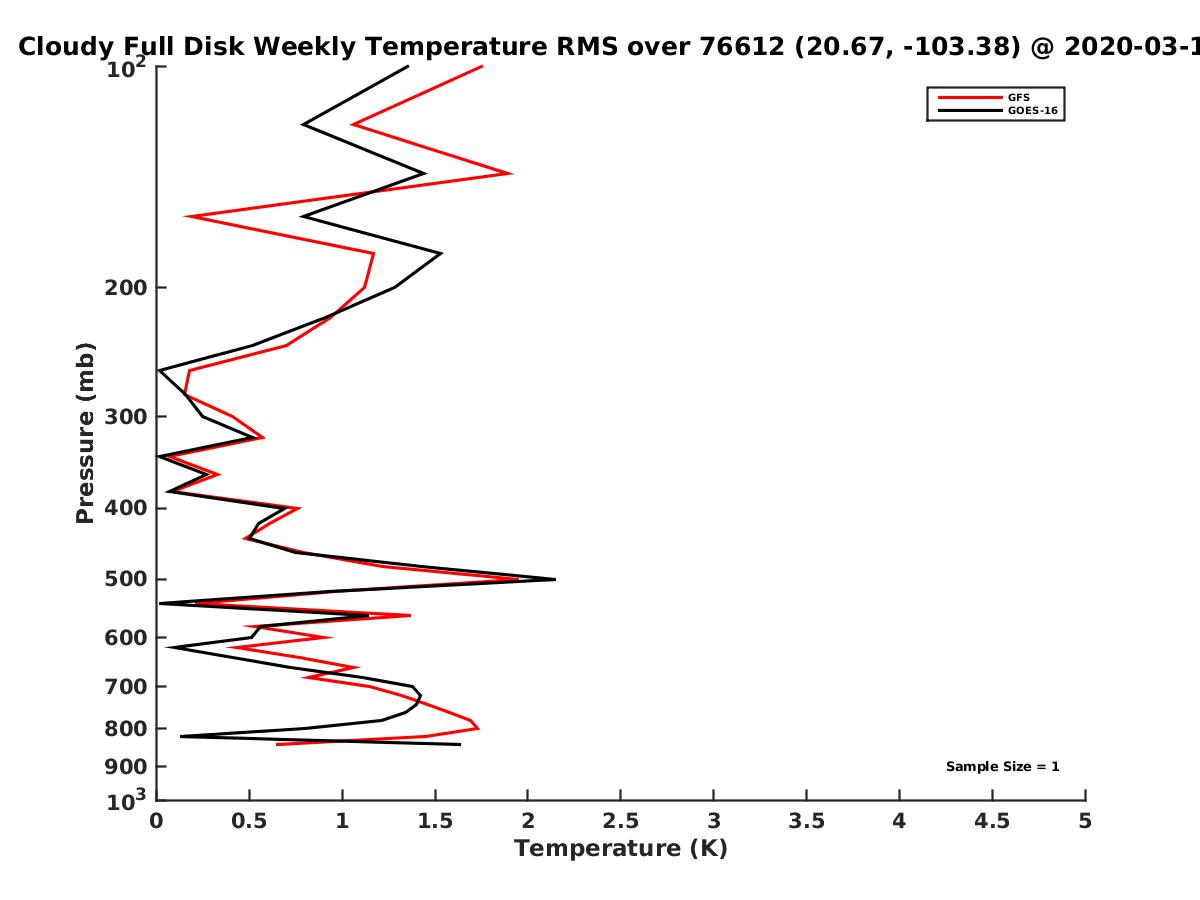 Cloudy Full Disk Weekly Temperature RMS over 76612 (20.67, -103.38) @ 2020-03-1

GFS
GOES-16

Pressure (mb)

$10^2$
200
300
400
500
600
700
800
900
$10^3$

Sample Size = 1

0
0.5
1
1.5
2
2.5
3
3.5
4
4.5
5

Temperature (K)